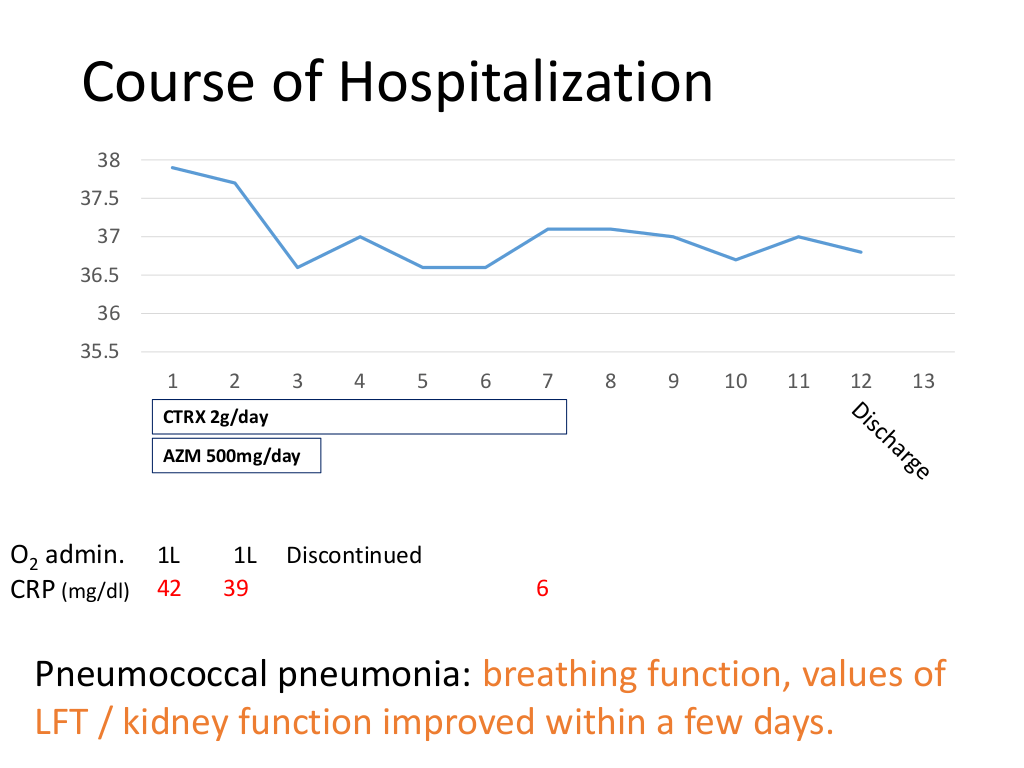 Course of Hospitalization

38
37.5
37
36.5
36
35.5
1 2 3 4 5 6 7 8 9 10 11 12 13

CTRX 2g/day
AZM 500mg/day
Discharge

$O_2$ admin. 1L 1L Discontinued
CRP (mg/dl) 42 39 6

Pneumococcal pneumonia: breathing function, values of LFT / kidney function improved within a few days.